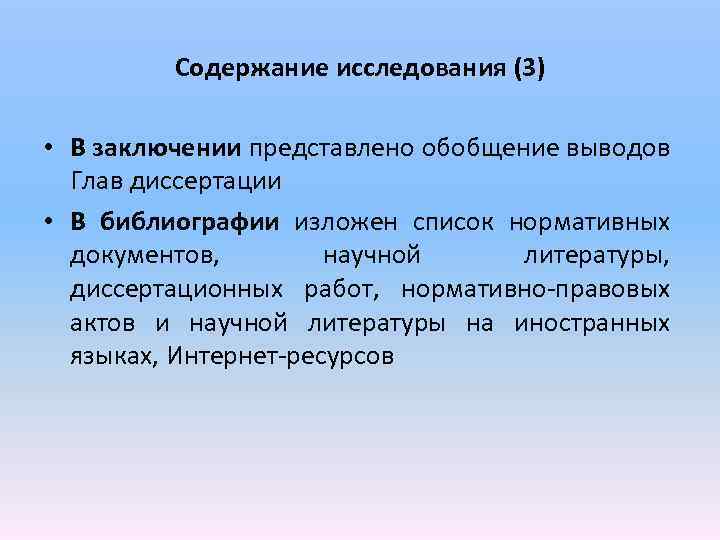 Содержание исследования (3)

• В заключении представлено обобщение выводов Глав диссертации

• В библиографии изложен список нормативных документов, научной литературы, диссертационных работ, нормативно-правовых актов и научной литературы на иностранных языках, Интернет-ресурсов